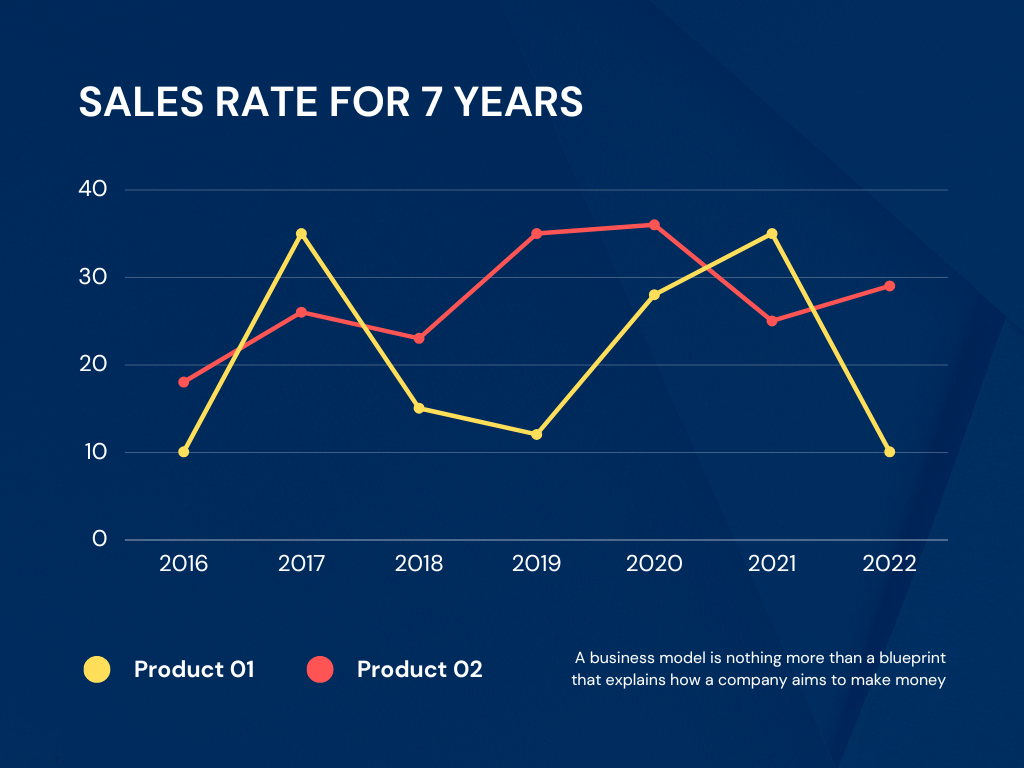 SALES RATE FOR 7 YEARS

40
30
20
10
0

2016 2017 2018 2019 2020 2021 2022

Product 01 Product 02

A business model is nothing more than a blueprint that explains how a company aims to make money